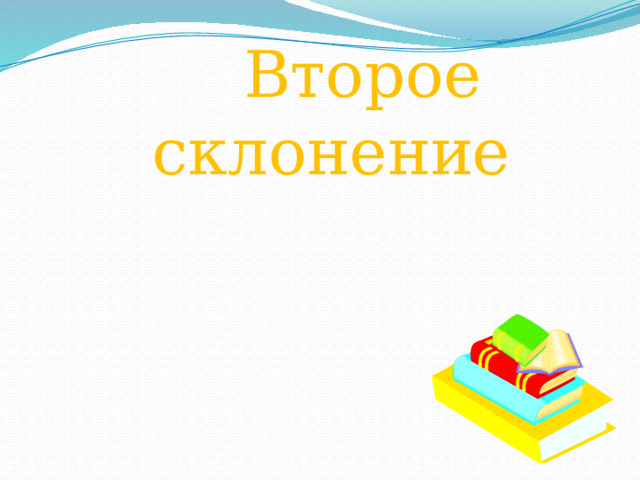 Второе склонение